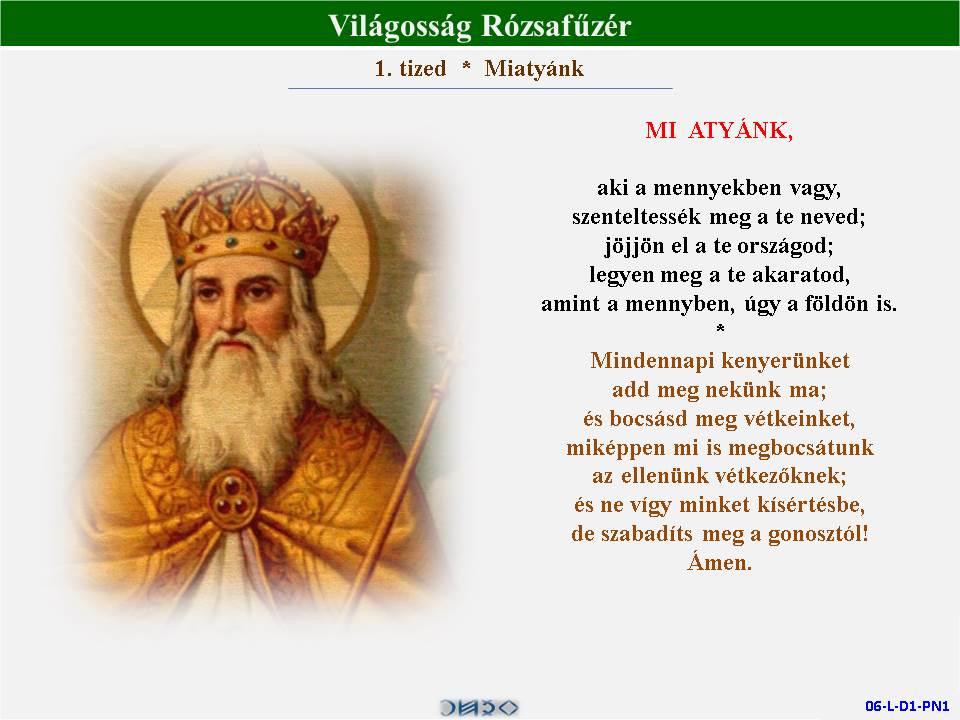 Világosság Rózsafűzér

1. tized * Miatyánk

MI ATYÁNK,

aki a mennyekben vagy,
szenteltessék meg a te neved;
jöjjön el a te országod;
legyen meg a te akaratod,
amint a mennyben, úgy a földön is.
*
Mindennapi kenyerünket
add meg nekünk ma;
és bocsásd meg vétkeinket,
miképpen mi is megbocsátunk
az ellenünk vétkezőknek;
és ne vígy minket kísértésbe,
de szabadíts meg a gonosztól!
Ámen.

06-L-D1-PN1